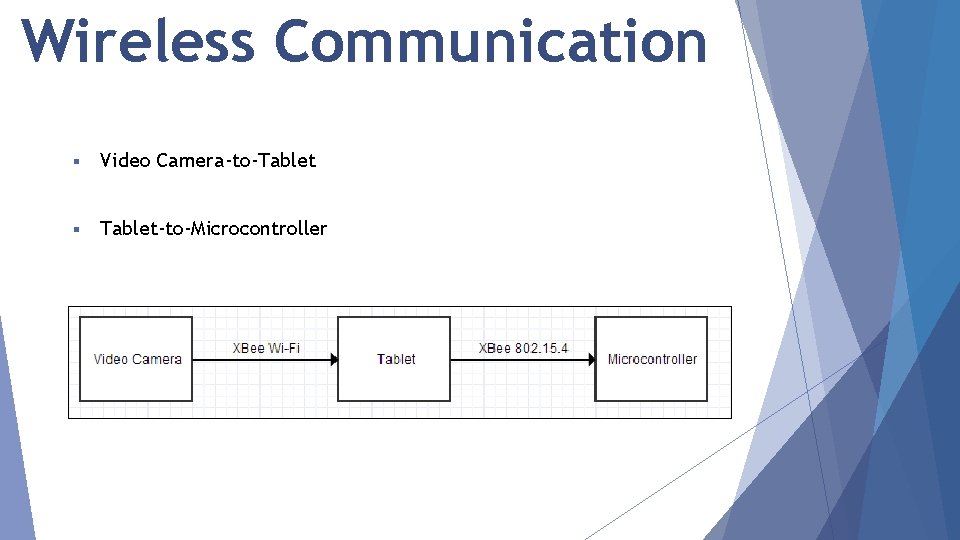 Wireless Communication

▪ Video Camera-to-Tablet

▪ Tablet-to-Microcontroller

Video Camera
XBee Wi-Fi
Tablet
XBee 802.15.4
Microcontroller